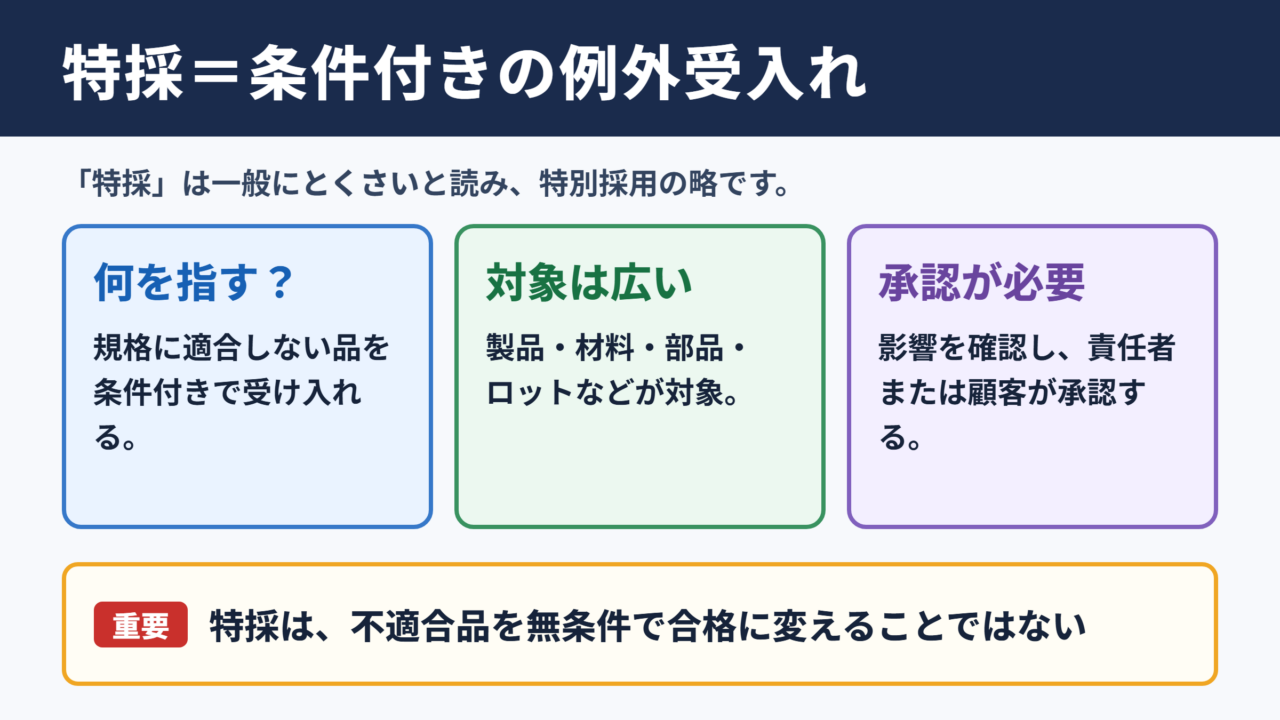 特採＝条件付きの例外受入れ

「特採」は一般にとくさいと読み、特別採用の略です。

何を指す？

規格に適合しない品を条件付きで受け入れる。

対象は広い

製品・材料・部品・ロットなどが対象。

承認が必要

影響を確認し、責任者または顧客が承認する。

重要 特採は、不適合品を無条件で合格に変えることではない